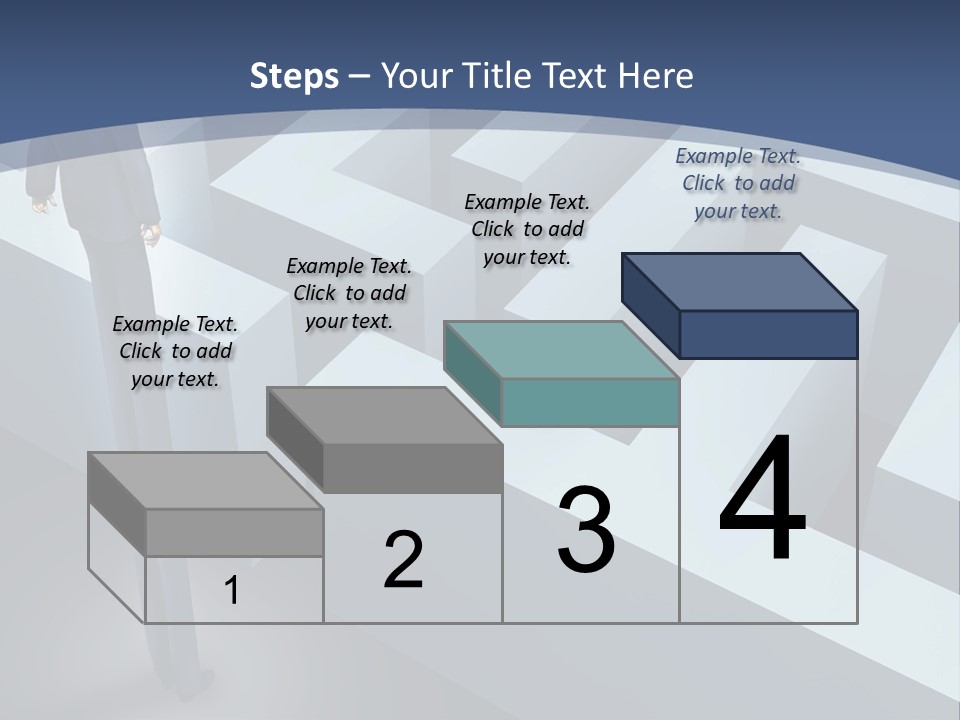 Steps – Your Title Text Here

Example Text. Click to add your text.

Example Text. Click to add your text.

Example Text. Click to add your text.

Example Text. Click to add your text.

1

2

3

4